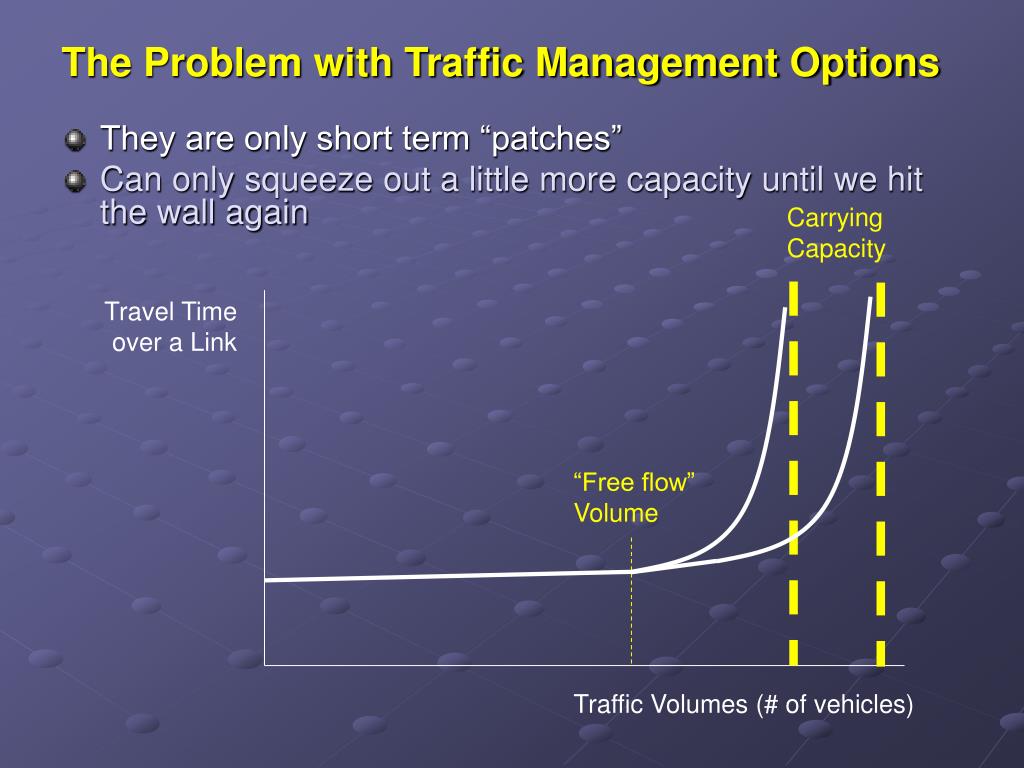 The Problem with Traffic Management Options

They are only short term “patches”

Can only squeeze out a little more capacity until we hit the wall again

Carrying Capacity

Travel Time over a Link

“Free flow” Volume

Traffic Volumes (# of vehicles)